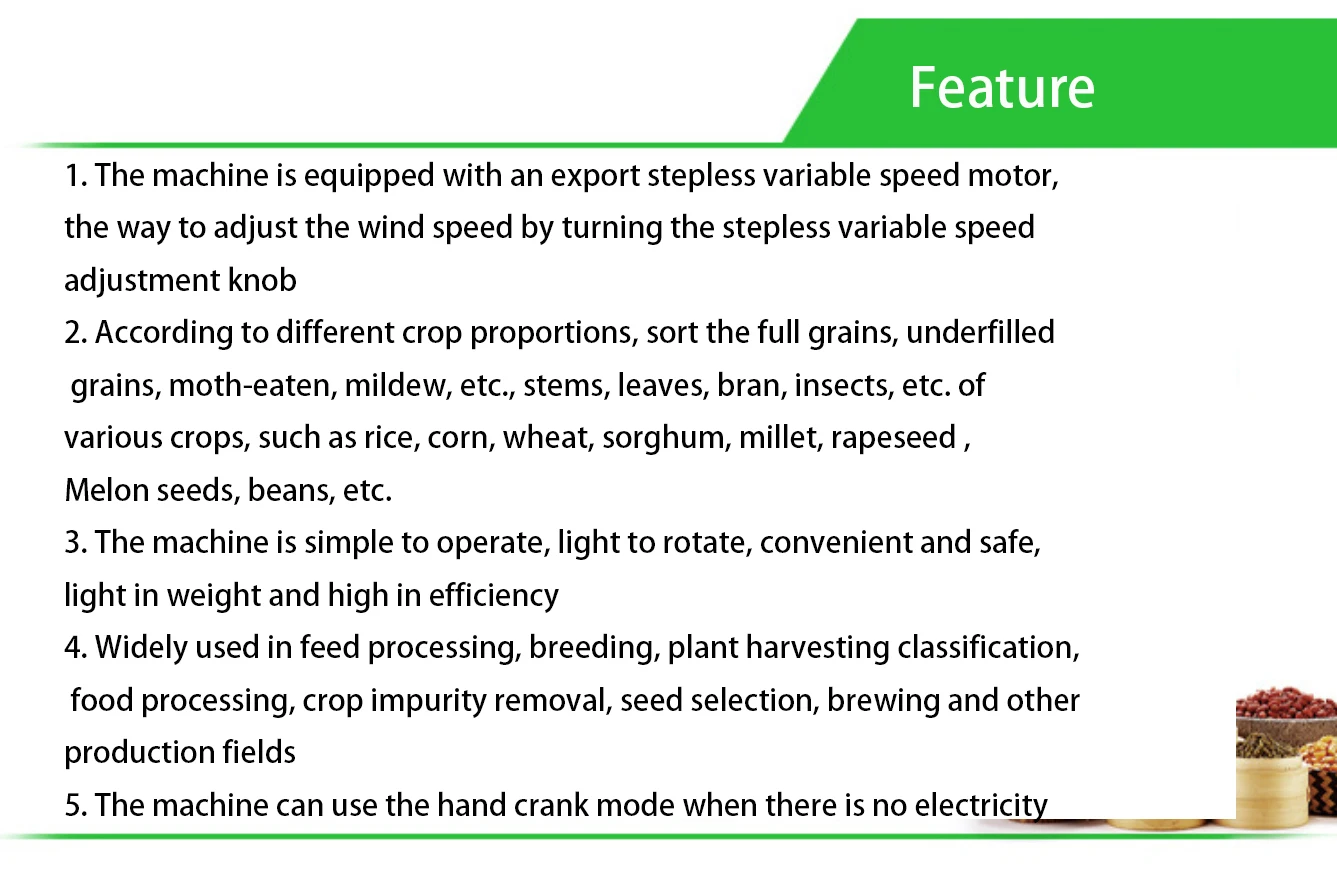 Feature

1. The machine is equipped with an export stepless variable speed motor, the way to adjust the wind speed by turning the stepless variable speed adjustment knob
2. According to different crop proportions, sort the full grains, underfilled grains, moth-eaten, mildew, etc., stems, leaves, bran, insects, etc. of various crops, such as rice, corn, wheat, sorghum, millet, rapeseed , Melon seeds, beans, etc.
3. The machine is simple to operate, light to rotate, convenient and safe, light in weight and high in efficiency
4. Widely used in feed processing, breeding, plant harvesting classification, food processing, crop impurity removal, seed selection, brewing and other production fields
5. The machine can use the hand crank mode when there is no electricity